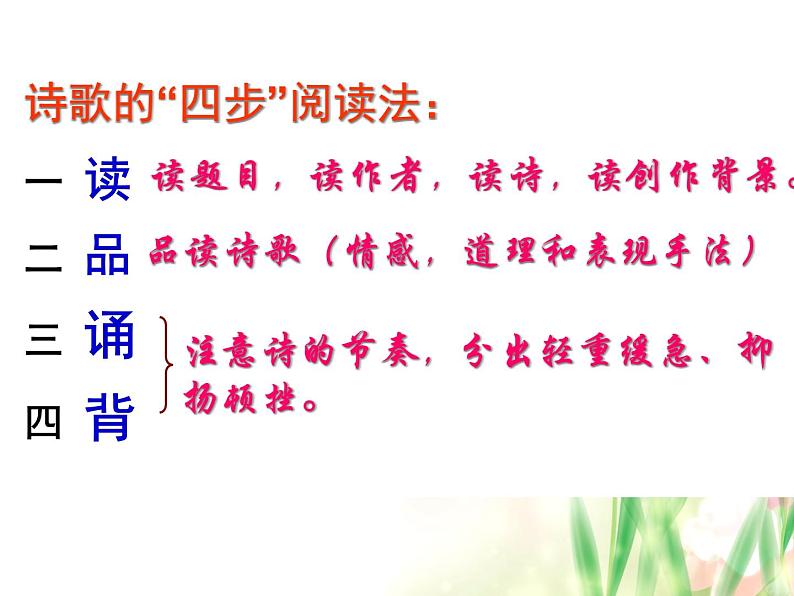 诗歌的“四步”阅读法：

一 读 读题目，读作者，读诗，读创作背景。

二 品 品读诗歌（情感，道理和表现手法）

三 诵

四 背

注意诗的节奏，分出轻重缓急、抑扬顿挫。